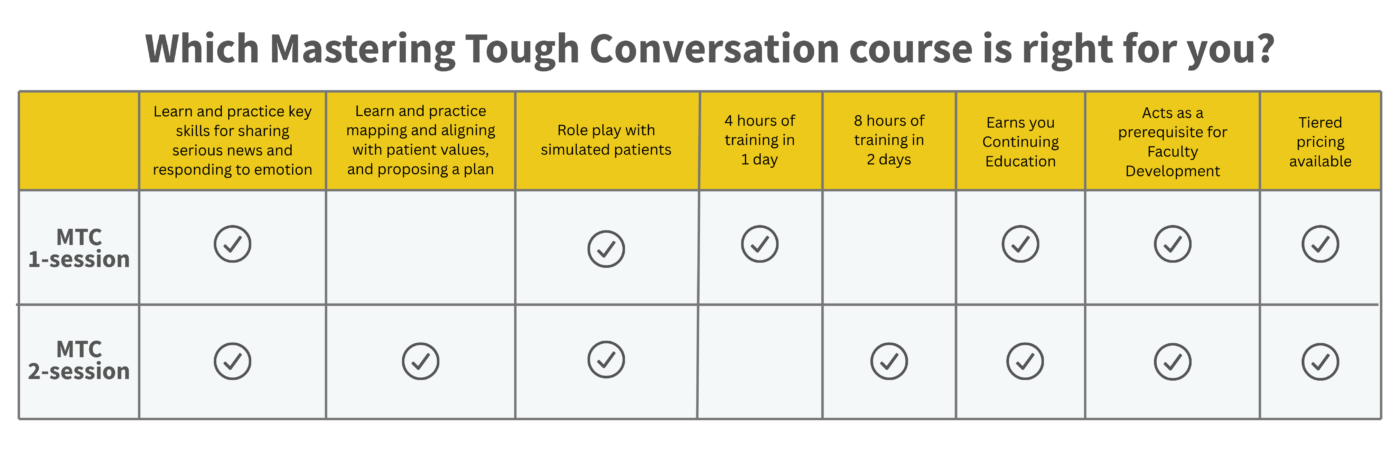 Which Mastering Tough Conversation course is right for you?

| | Learn and practice key skills for sharing serious news and responding to emotion | Learn and practice mapping and aligning with patient values, and proposing a plan | Role play with simulated patients | 4 hours of training in 1 day | 8 hours of training in 2 days | Earns you Continuing Education | Acts as a prerequisite for Faculty Development | Tiered pricing available |
|---|---|---|---|---|---|---|---|---|
| MTC 1-session | ✓ | | ✓ | ✓ | | ✓ | ✓ | ✓ |
| MTC 2-session | ✓ | ✓ | ✓ | | ✓ | ✓ | ✓ | ✓ |